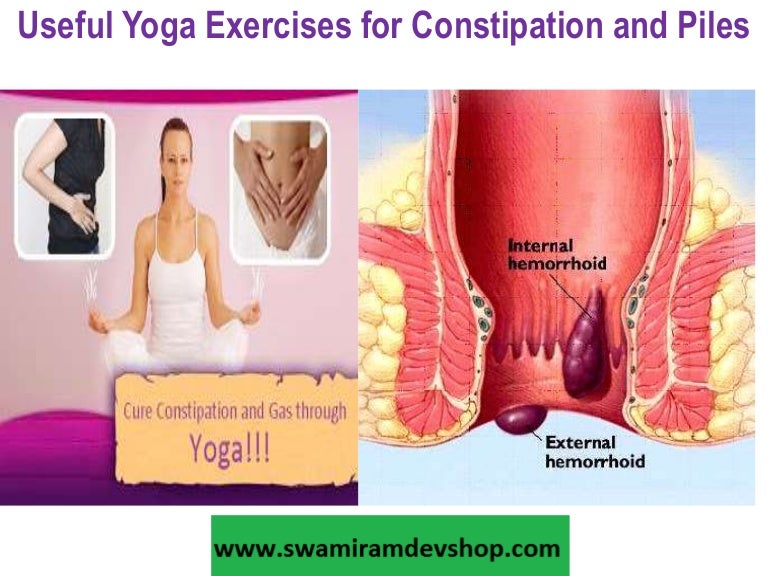 Useful Yoga Exercises for Constipation and Piles

Cure Constipation and Gas through Yoga!!!

Internal hemorrhoid

External hemorrhoid

www.swamiramdevshop.com